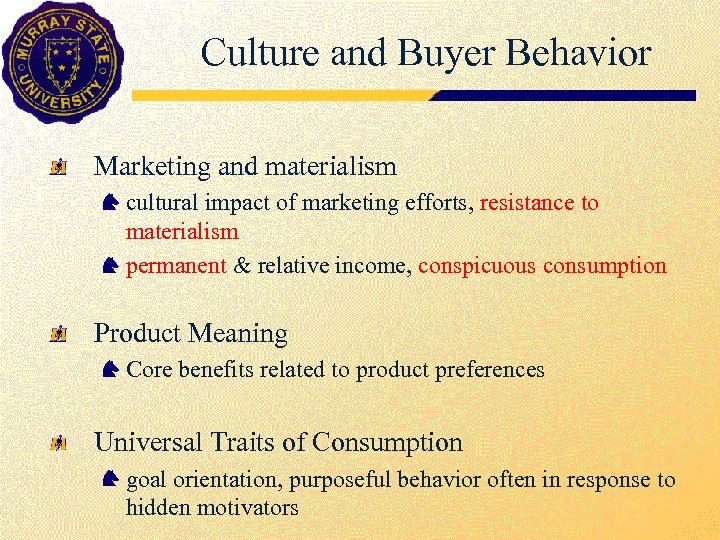 MURRAY STATE UNIVERSITY

Culture and Buyer Behavior

Marketing and materialism

cultural impact of marketing efforts, resistance to materialism

permanent & relative income, conspicuous consumption

Product Meaning

Core benefits related to product preferences

Universal Traits of Consumption

goal orientation, purposeful behavior often in response to hidden motivators